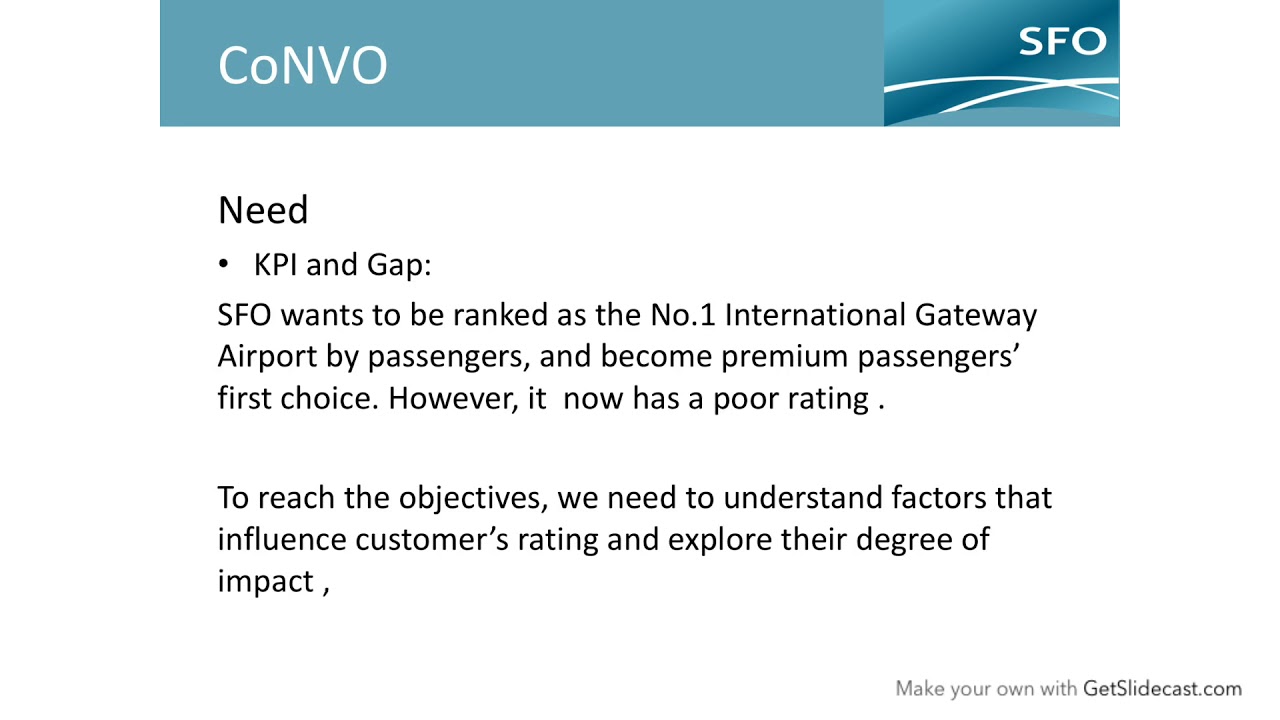 CoNVO

SFO

Need

• KPI and Gap:

SFO wants to be ranked as the No.1 International Gateway Airport by passengers, and become premium passengers' first choice. However, it now has a poor rating .

To reach the objectives, we need to understand factors that influence customer's rating and explore their degree of impact ,

Make your own with GetSlidecast.com